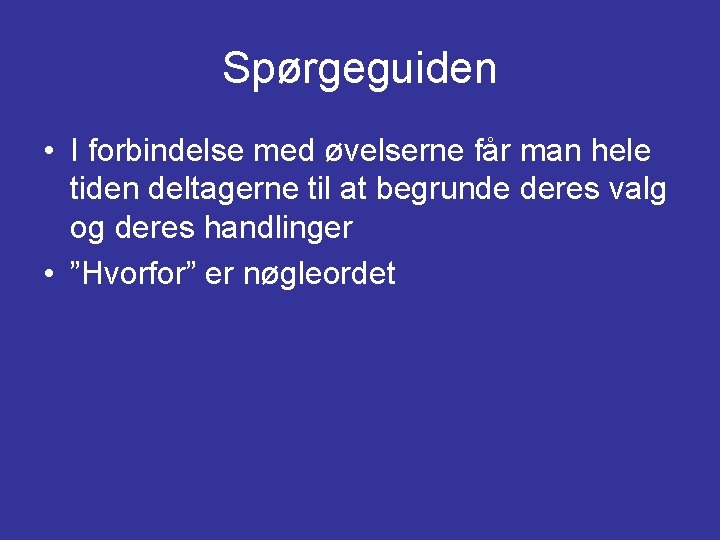 Spørgeguiden

• I forbindelse med øvelserne får man hele tiden deltagerne til at begrunde deres valg og deres handlinger
• ”Hvorfor” er nøgleordet